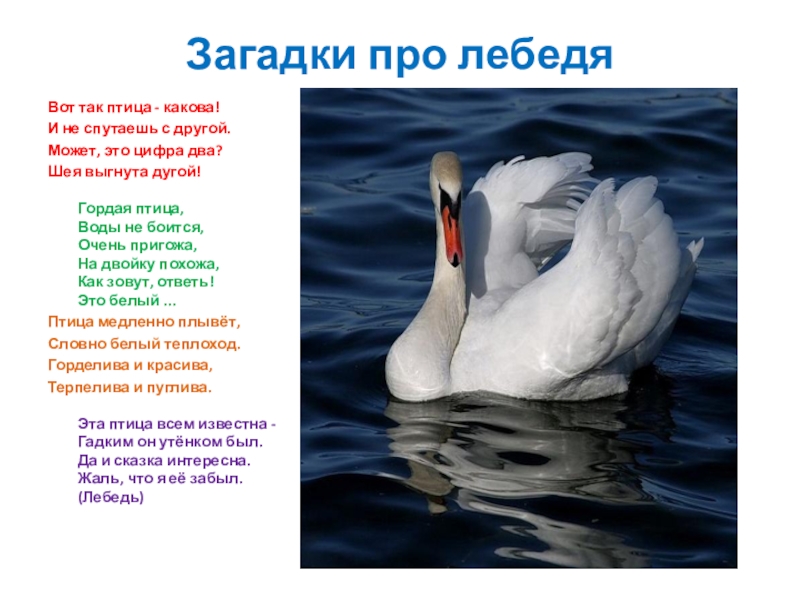 Загадки про лебедя

Вот так птица - какова!
И не спутаешь с другой.
Может, это цифра два?
Шея выгнута дугой!

Гордая птица,
Воды не боится,
Очень пригожа,
На двойку похожа,
Как зовут, ответь!
Это белый ...

Птица медленно плывёт,
Словно белый теплоход.
Горделива и красива,
Терпелива и пуглива.

Эта птица всем известна -
Гадким он утёнком был.
Да и сказка интересна.
Жаль, что я её забыл.
(Лебедь)